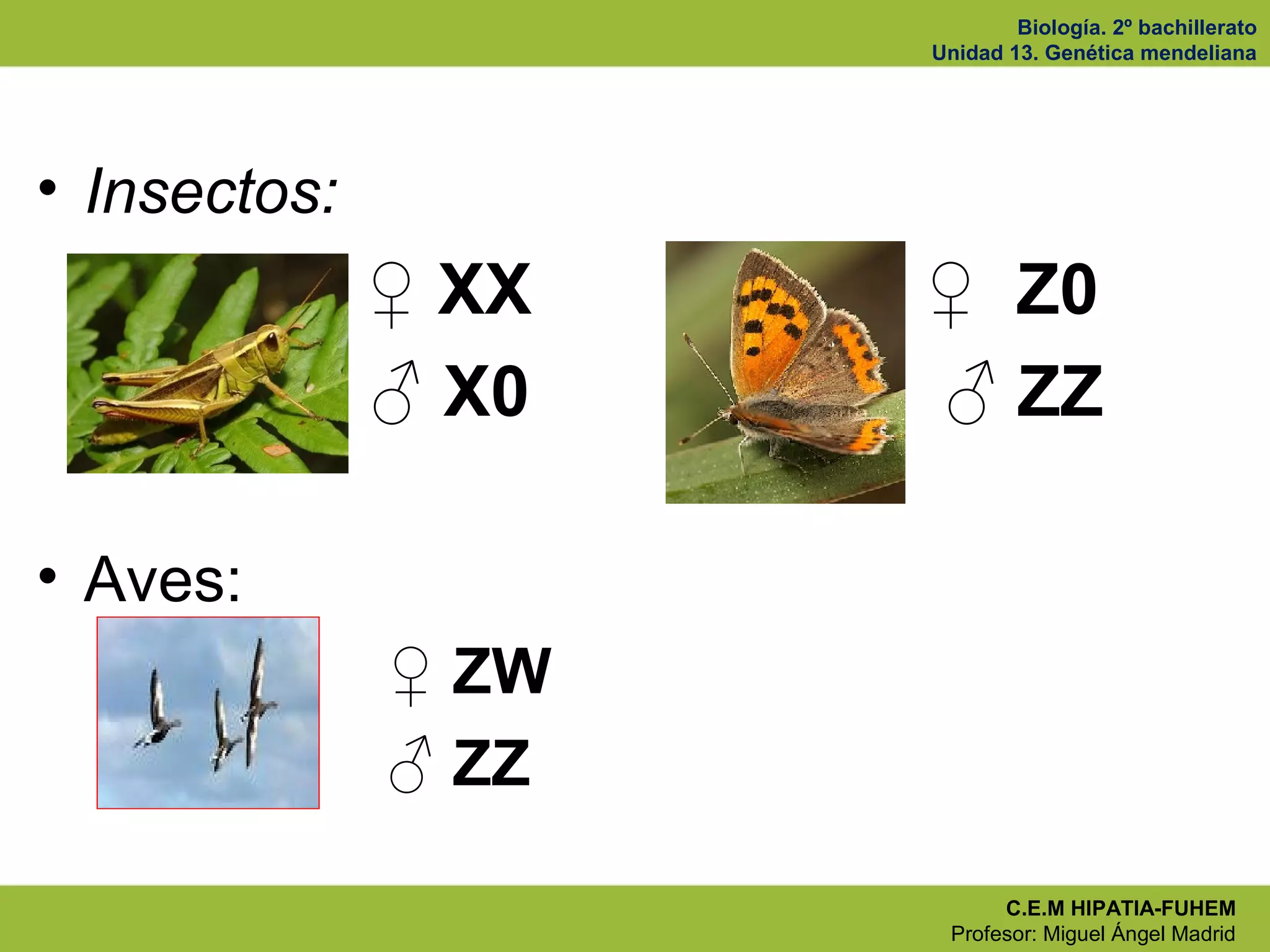 Biología. 2º bachillerato
Unidad 13. Genética mendeliana

• Insectos:

♀ XX
♂ X0

♀ Z0
♂ ZZ

• Aves:

♀ ZW
♂ ZZ

C.E.M HIPATIA-FUHEM
Profesor: Miguel Ángel Madrid